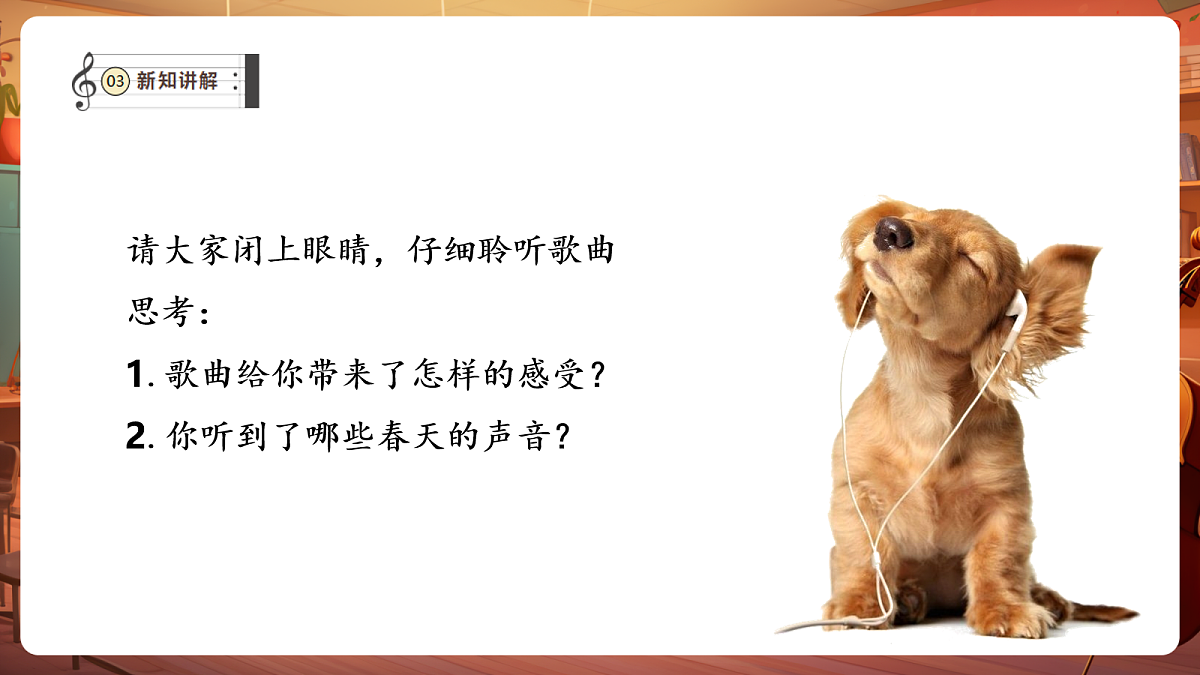 03 新知讲解

请大家闭上眼睛，仔细聆听歌曲

思考：

1. 歌曲给你带来了怎样的感受？

2. 你听到了哪些春天的声音？